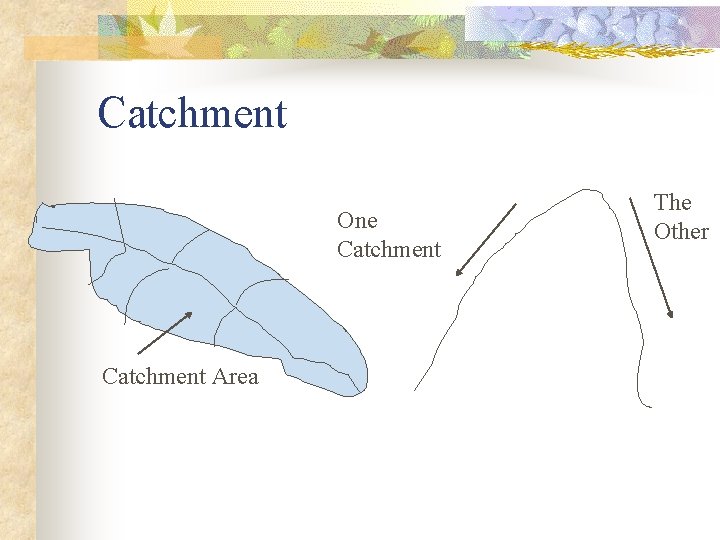 Catchment

One Catchment

The Other

Catchment Area